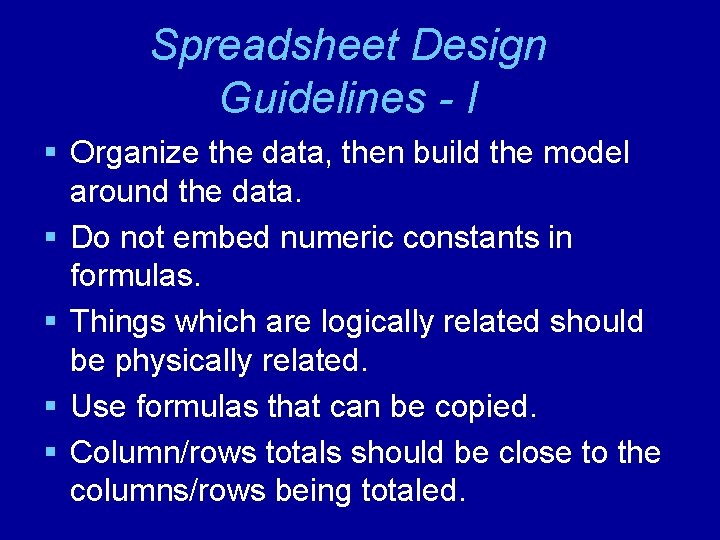 Spreadsheet Design Guidelines - I

▪ Organize the data, then build the model around the data.

▪ Do not embed numeric constants in formulas.

▪ Things which are logically related should be physically related.

▪ Use formulas that can be copied.

▪ Column/rows totals should be close to the columns/rows being totaled.